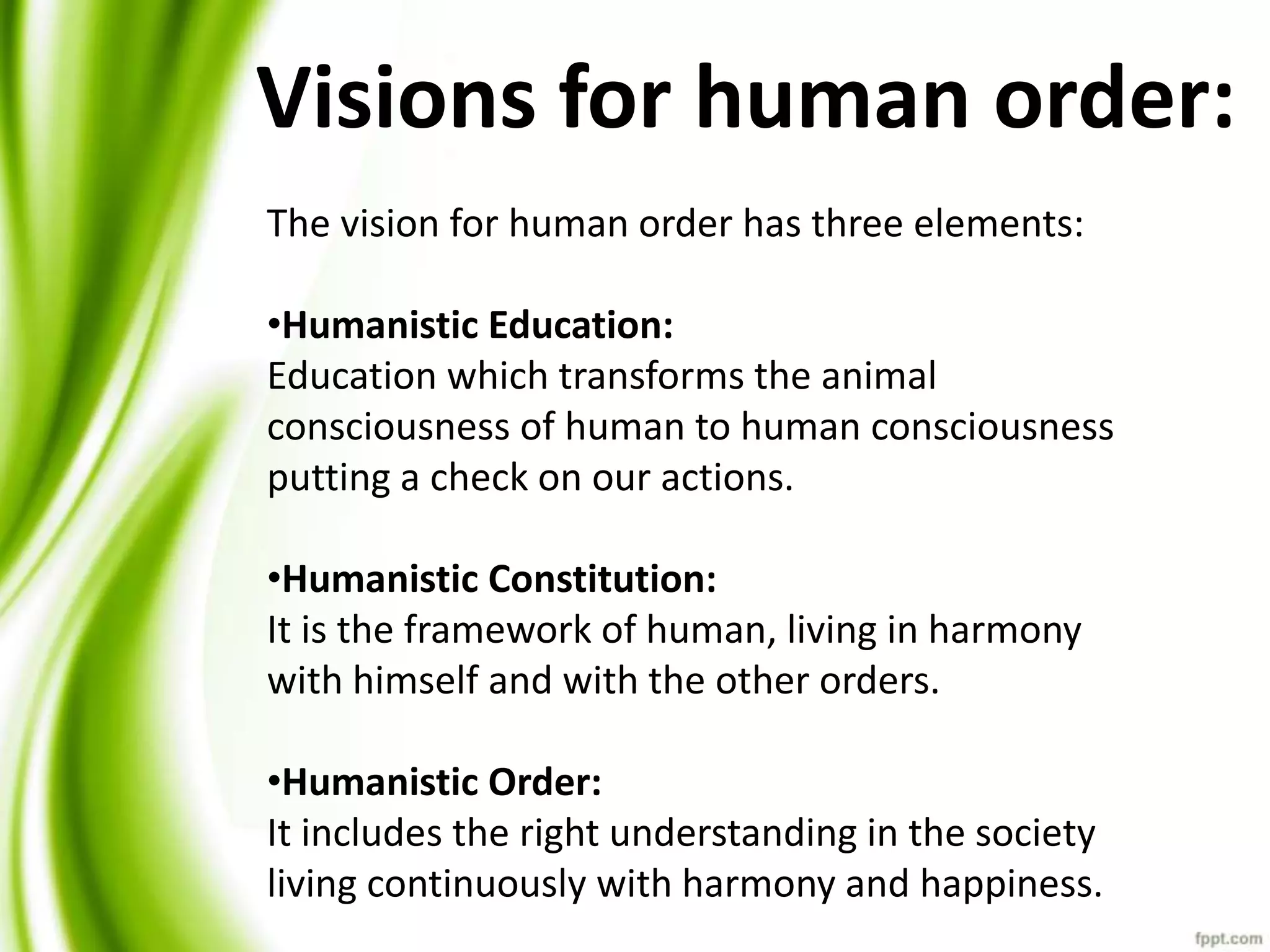 Visions for human order:

The vision for human order has three elements:

•Humanistic Education:
Education which transforms the animal consciousness of human to human consciousness putting a check on our actions.

•Humanistic Constitution:
It is the framework of human, living in harmony with himself and with the other orders.

•Humanistic Order:
It includes the right understanding in the society living continuously with harmony and happiness.

fppt.com